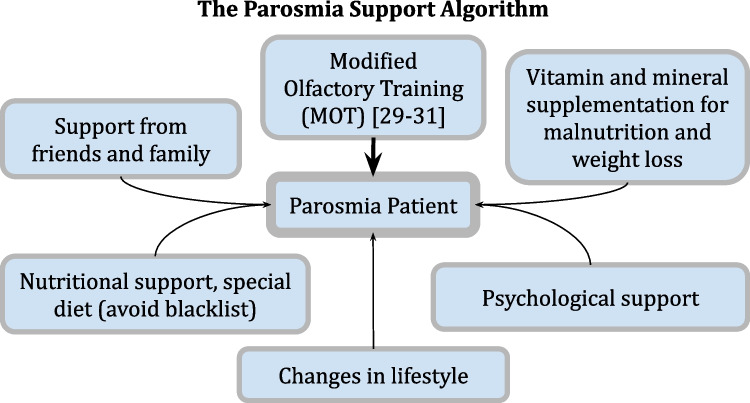 The Parosmia Support Algorithm

Modified Olfactory Training (MOT) [29-31]

Support from friends and family

Vitamin and mineral supplementation for malnutrition and weight loss

Parosmia Patient

Nutritional support, special diet (avoid blacklist)

Psychological support

Changes in lifestyle